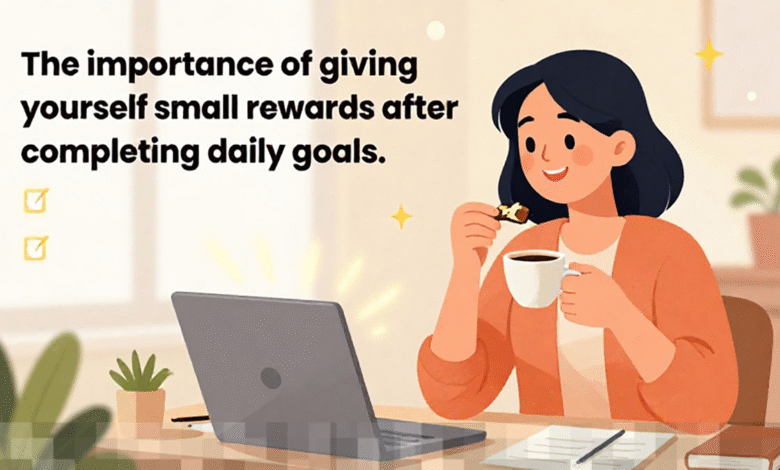 The importance of giving yourself small rewards after completing daily goals.